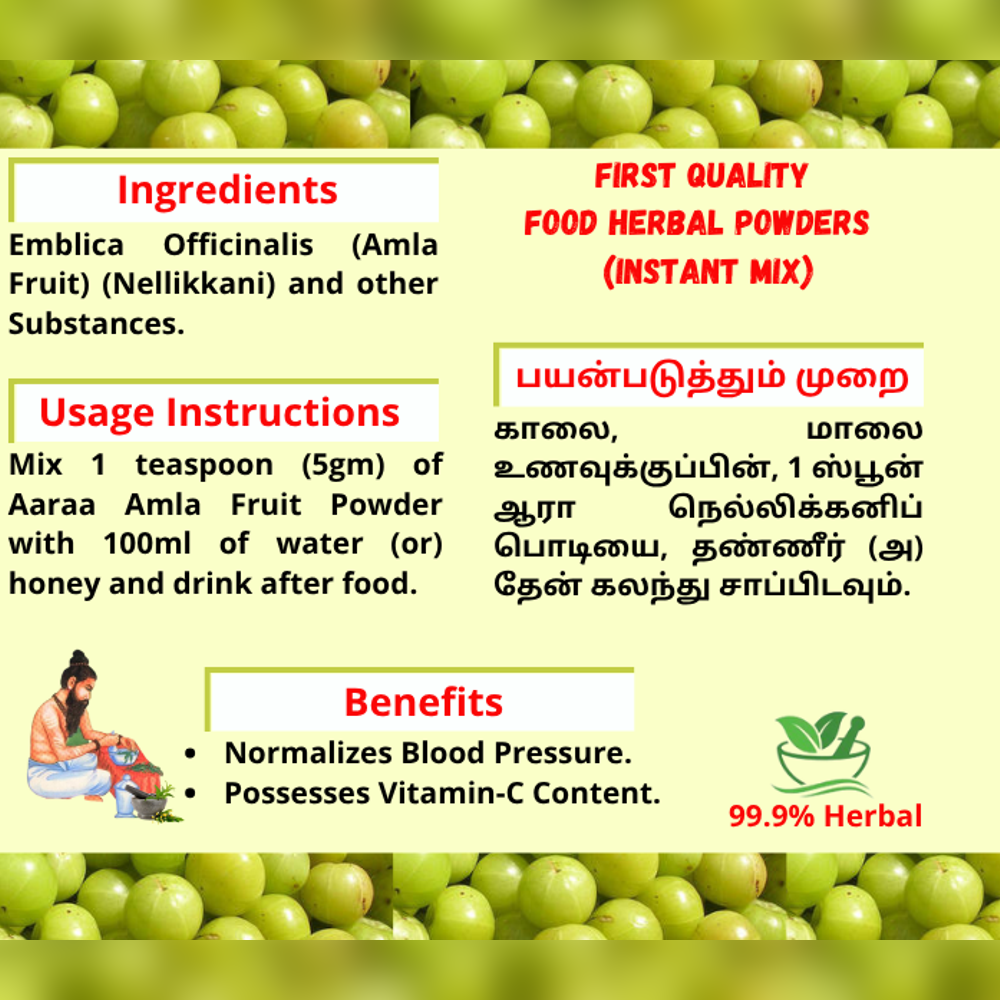 Ingredients

Emblica Officinalis (Amla Fruit) (Nellikkani) and other Substances.

Usage Instructions

Mix 1 teaspoon (5gm) of Aaraa Amla Fruit Powder with 100ml of water (or) honey and drink after food.

FIRST QUALITY
FOOD HERBAL POWDERS
(INSTANT MIX)

பயன்படுத்தும் முறை

காலை, மாலை உணவுக்குப்பின், 1 ஸ்பூன் ஆரா நெல்லிக்கனிப் பொடியை, தண்ணீர் (அ) தேன் கலந்து சாப்பிடவும்.

Benefits

• Normalizes Blood Pressure.
• Possesses Vitamin-C Content.

99.9% Herbal